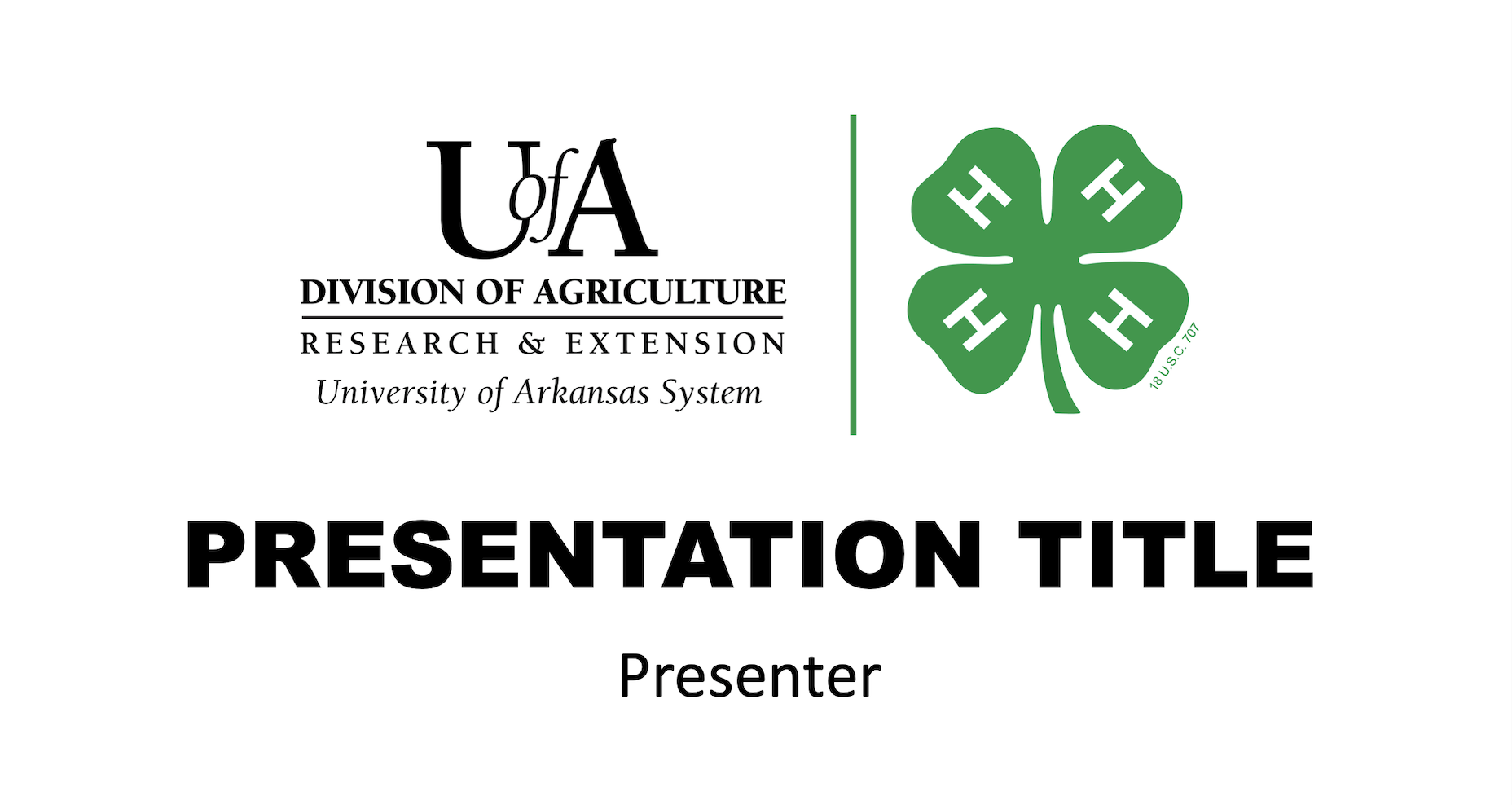 UofA
DIVISION OF AGRICULTURE
RESEARCH & EXTENSION
University of Arkansas System

H H H H
18 U.S.C. 707

PRESENTATION TITLE

Presenter